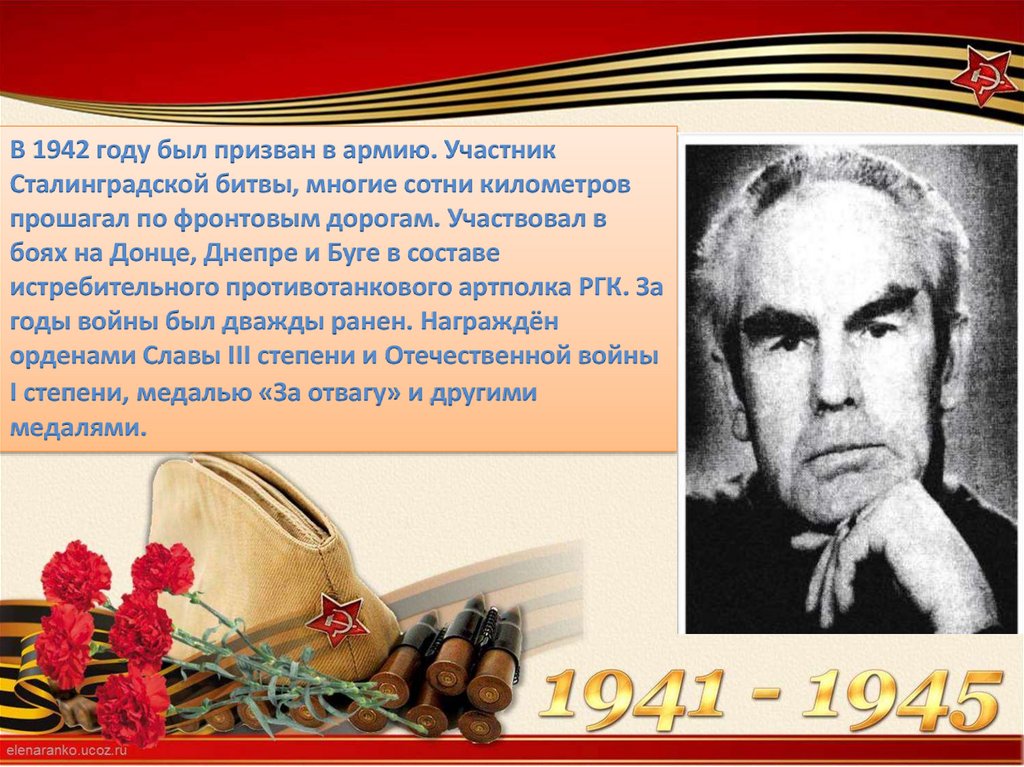 В 1942 году был призван в армию. Участник Сталинградской битвы, многие сотни километров прошагал по фронтовым дорогам. Участвовал в боях на Донце, Днепре и Буге в составе истребительного противотанкового артполка РГК. За годы войны был дважды ранен. Награждён орденами Славы III степени и Отечественной войны I степени, медалью «За отвагу» и другими медалями.

1941 - 1945

elenaranko.ucoz.ru